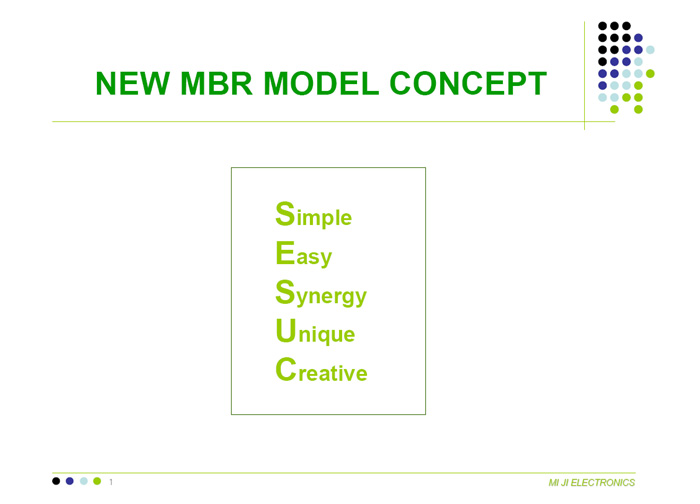 NEW MBR MODEL CONCEPT

Simple
Easy
Synergy
Unique
Creative

1

MI JI ELECTRONICS